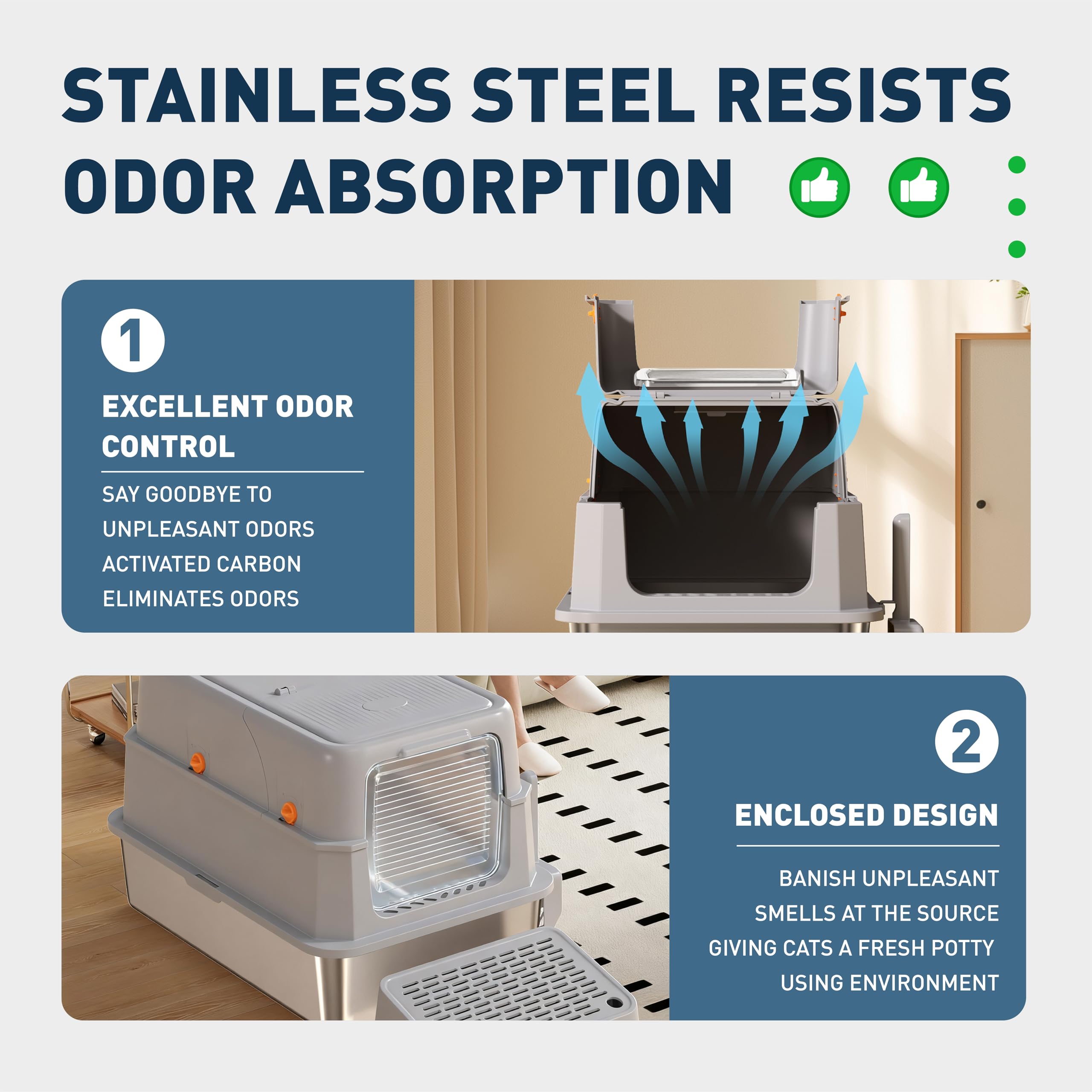 STAINLESS STEEL RESISTS ODOR ABSORPTION

1

EXCELLENT ODOR CONTROL

SAY GOODBYE TO UNPLEASANT ODORS ACTIVATED CARBON ELIMINATES ODORS

2

ENCLOSED DESIGN

BANISH UNPLEASANT SMELLS AT THE SOURCE GIVING CATS A FRESH POTTY USING ENVIRONMENT